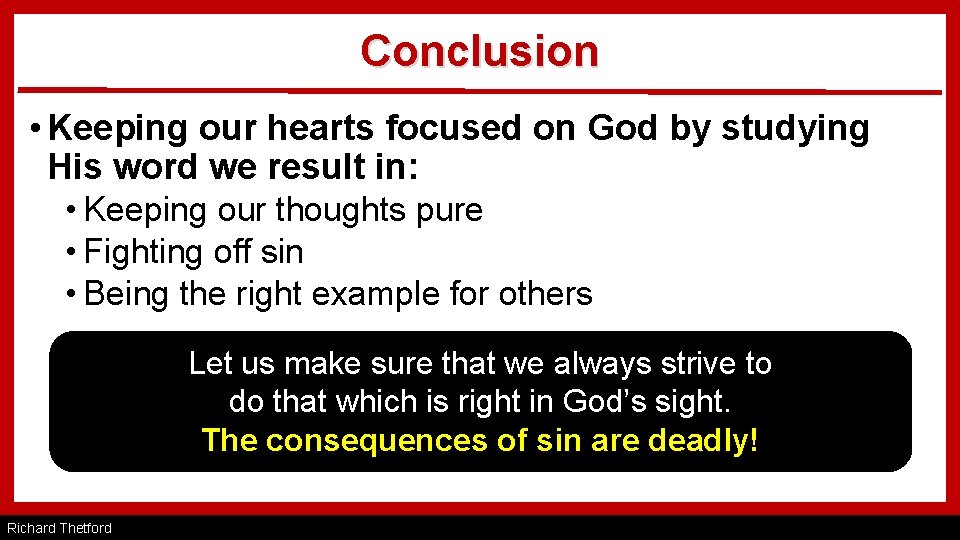 Conclusion

• Keeping our hearts focused on God by studying His word we result in:

• Keeping our thoughts pure
• Fighting off sin
• Being the right example for others

Let us make sure that we always strive to do that which is right in God's sight.
The consequences of sin are deadly!

Richard Thetford